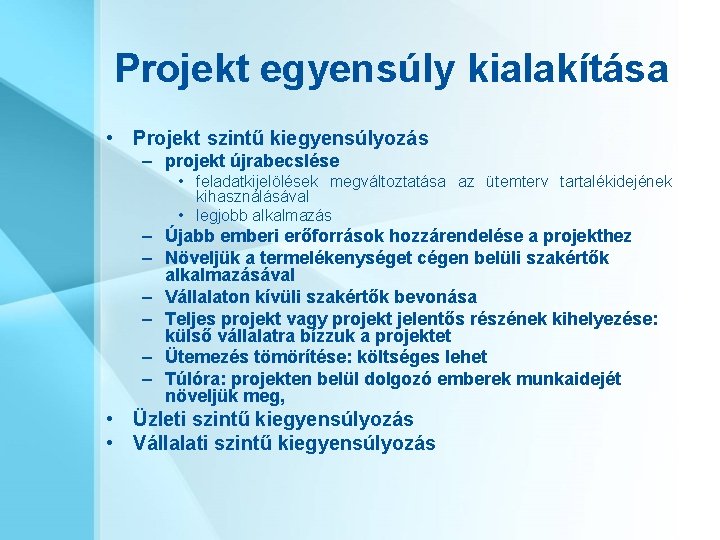 Projekt egyensúly kialakítása

• Projekt szintű kiegyensúlyozás
– projekt újrabecslése
• feladatkijelölések megváltoztatása az ütemterv tartalékidejének kihasználásával
• legjobb alkalmazás
– Újabb emberi erőforrások hozzárendelése a projekthez
– Növeljük a termelékenységet cégen belüli szakértők alkalmazásával
– Vállalaton kívüli szakértők bevonása
– Teljes projekt vagy projekt jelentős részének kihelyezése: külső vállalatra bízzuk a projektet
– Ütemezés tömörítése: költséges lehet
– Túlóra: projekten belül dolgozó emberek munkaidejét növeljük meg,
• Üzleti szintű kiegyensúlyozás
• Vállalati szintű kiegyensúlyozás